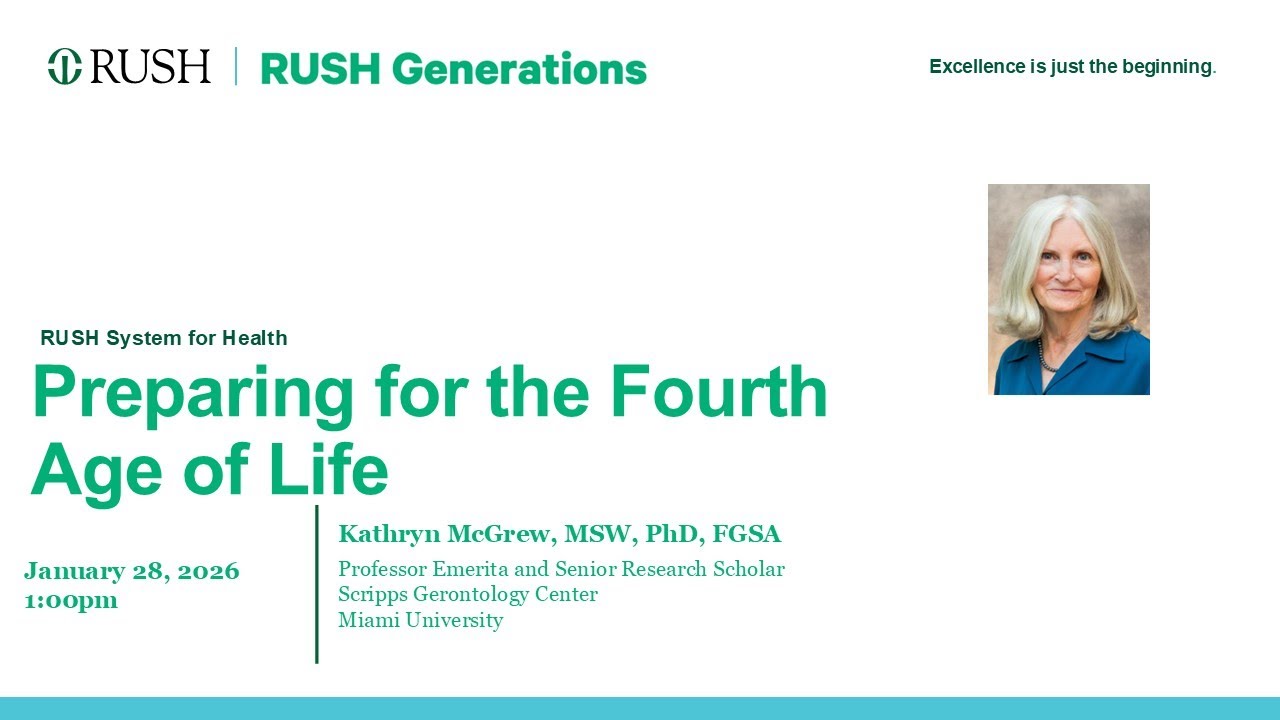 RUSH | RUSH Generations

Excellence is just the beginning.

RUSH System for Health

Preparing for the Fourth Age of Life

January 28, 2026
1:00pm

Kathryn McGrew, MSW, PhD, FGSA
Professor Emerita and Senior Research Scholar
Scripps Gerontology Center
Miami University